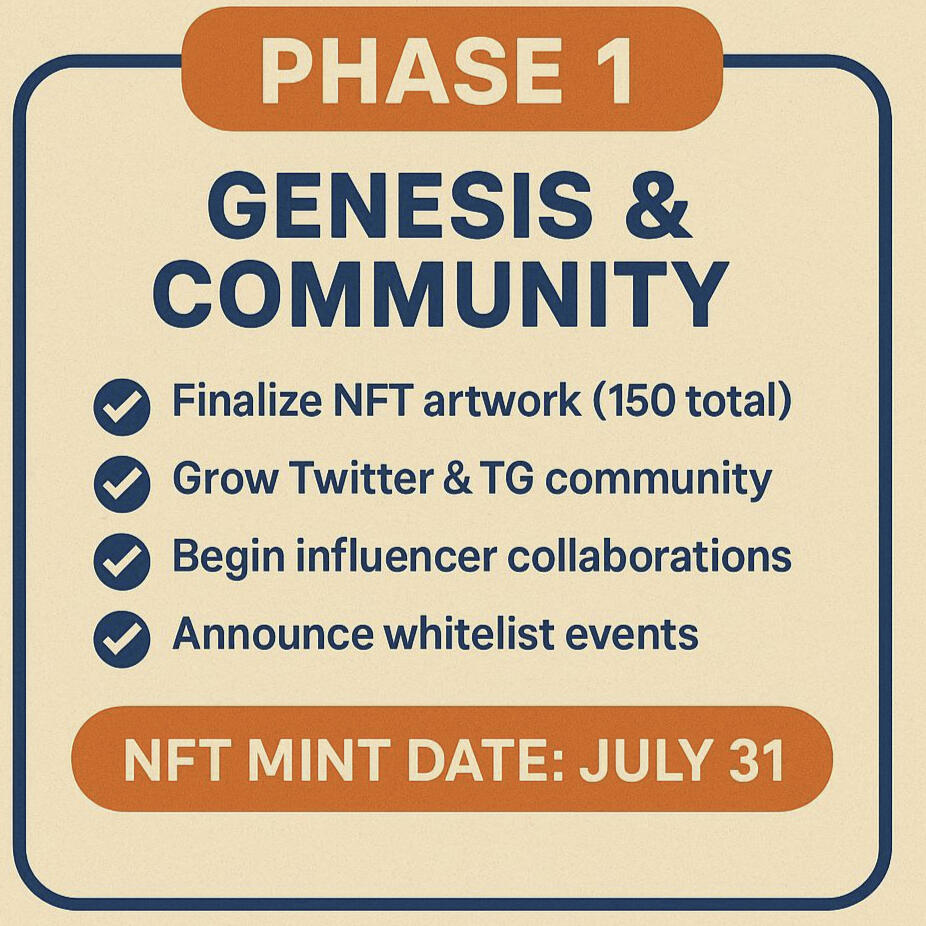 PHASE 1

GENESIS & COMMUNITY

Finalize NFT artwork (150 total)

Grow Twitter & TG community

Begin influencer collaborations

Announce whitelist events

NFT MINT DATE: JULY 31